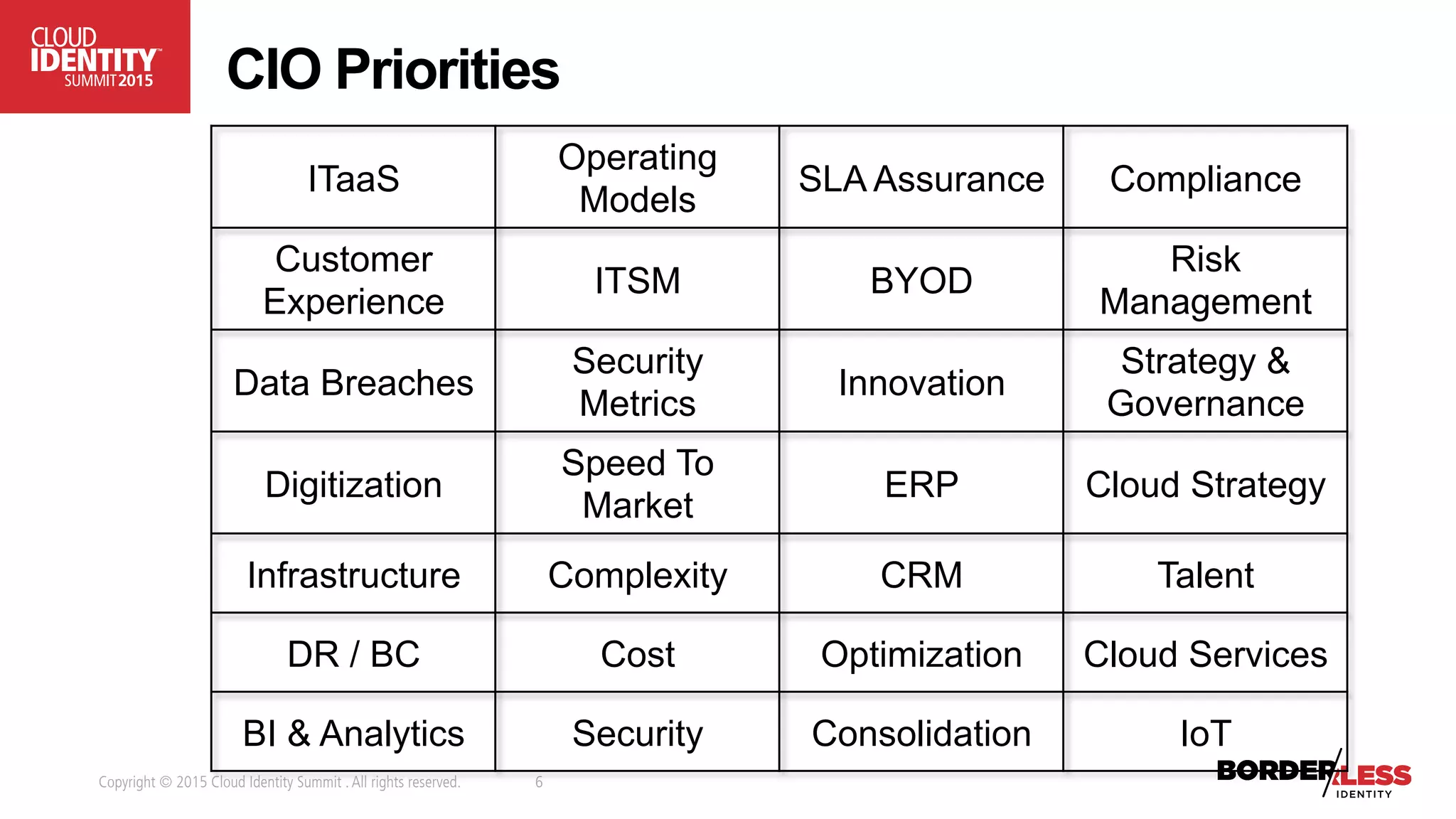 CLOUD IDENTITY™ SUMMIT 2015

CIO Priorities

| ITaaS | Operating Models | SLA Assurance | Compliance |
|---|---|---|---|
| Customer Experience | ITSM | BYOD | Risk Management |
| Data Breaches | Security Metrics | Innovation | Strategy & Governance |
| Digitization | Speed To Market | ERP | Cloud Strategy |
| Infrastructure | Complexity | CRM | Talent |
| DR / BC | Cost | Optimization | Cloud Services |
| BI & Analytics | Security | Consolidation | IoT |

Copyright © 2015 Cloud Identity Summit . All rights reserved. 6

BORDERLESS IDENTITY